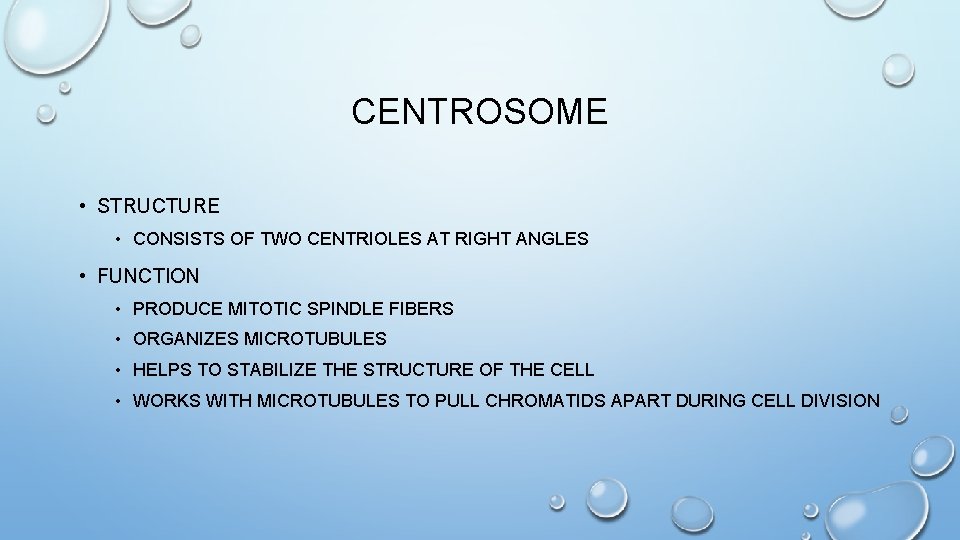 CENTROSOME

• STRUCTURE
  • CONSISTS OF TWO CENTRIOLES AT RIGHT ANGLES
• FUNCTION
  • PRODUCE MITOTIC SPINDLE FIBERS
  • ORGANIZES MICROTUBULES
  • HELPS TO STABILIZE THE STRUCTURE OF THE CELL
  • WORKS WITH MICROTUBULES TO PULL CHROMATIDS APART DURING CELL DIVISION